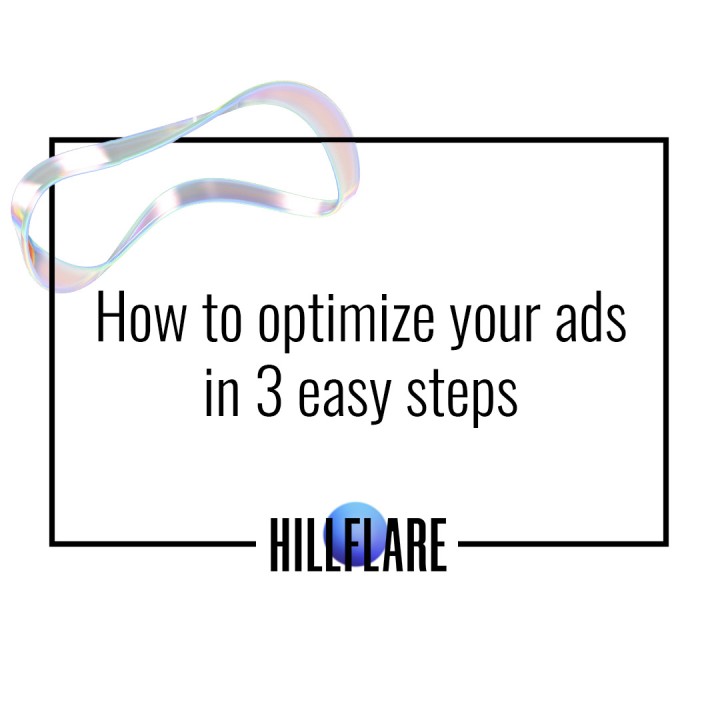 How to optimize your ads in 3 easy steps

HILLFLARE